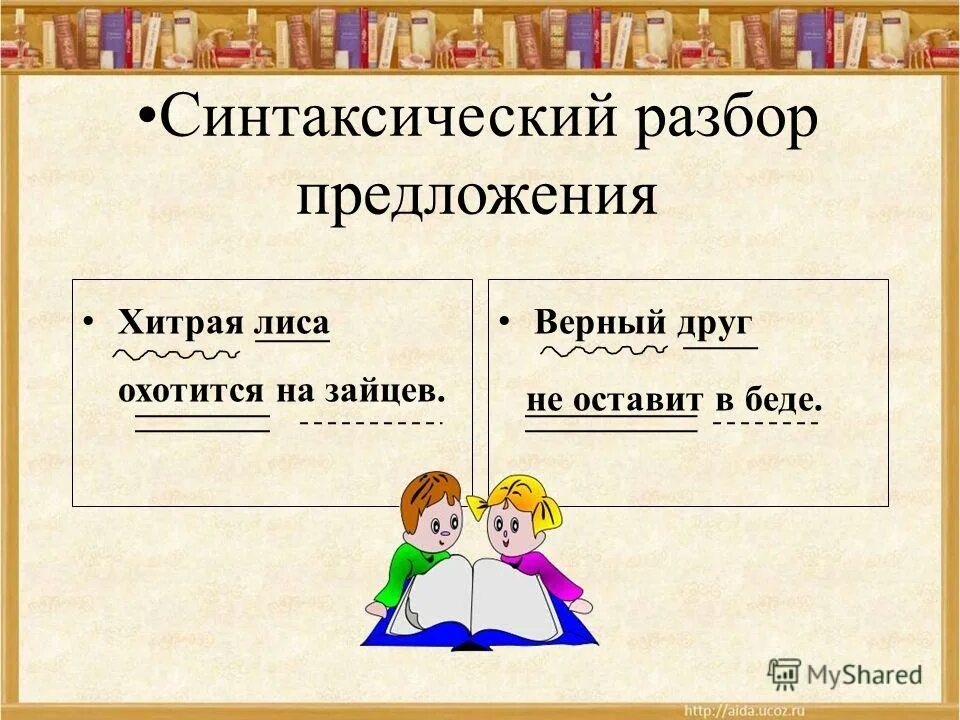 •Синтаксический разбор предложения

• Хитрая лиса охотится на зайцев.

• Верный друг не оставит в беде.

MyShared

http://aida.ucoz.ru